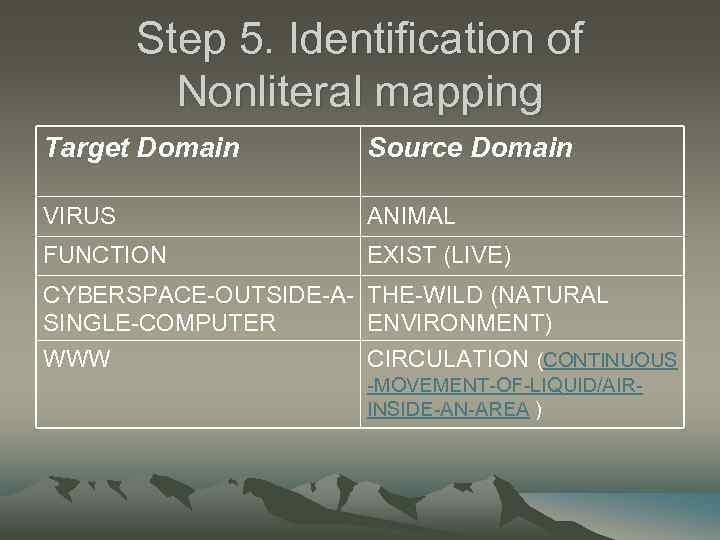 Step 5. Identification of Nonliteral mapping

| Target Domain | Source Domain |
|---|---|
| VIRUS | ANIMAL |
| FUNCTION | EXIST (LIVE) |
| CYBERSPACE-OUTSIDE-A-SINGLE-COMPUTER | THE-WILD (NATURAL ENVIRONMENT) |
| WWW | CIRCULATION (CONTINUOUS-MOVEMENT-OF-LIQUID/AIR-INSIDE-AN-AREA ) |